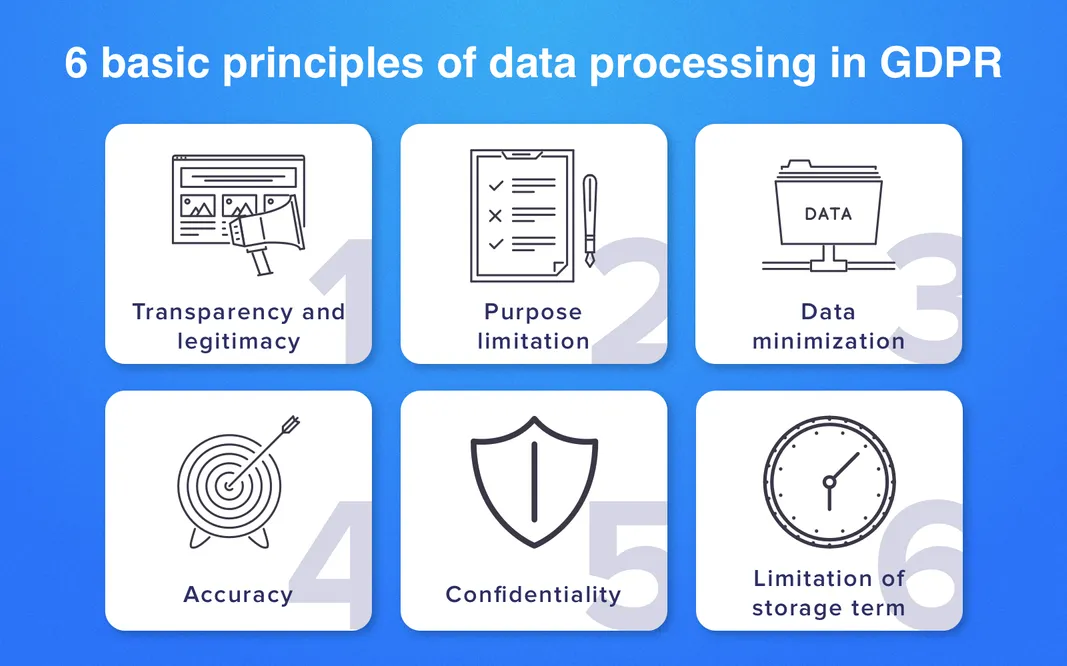 6 basic principles of data processing in GDPR

1
Transparency and legitimacy

2
Purpose limitation

DATA
3
Data minimization

4
Accuracy

5
Confidentiality

6
Limitation of storage term